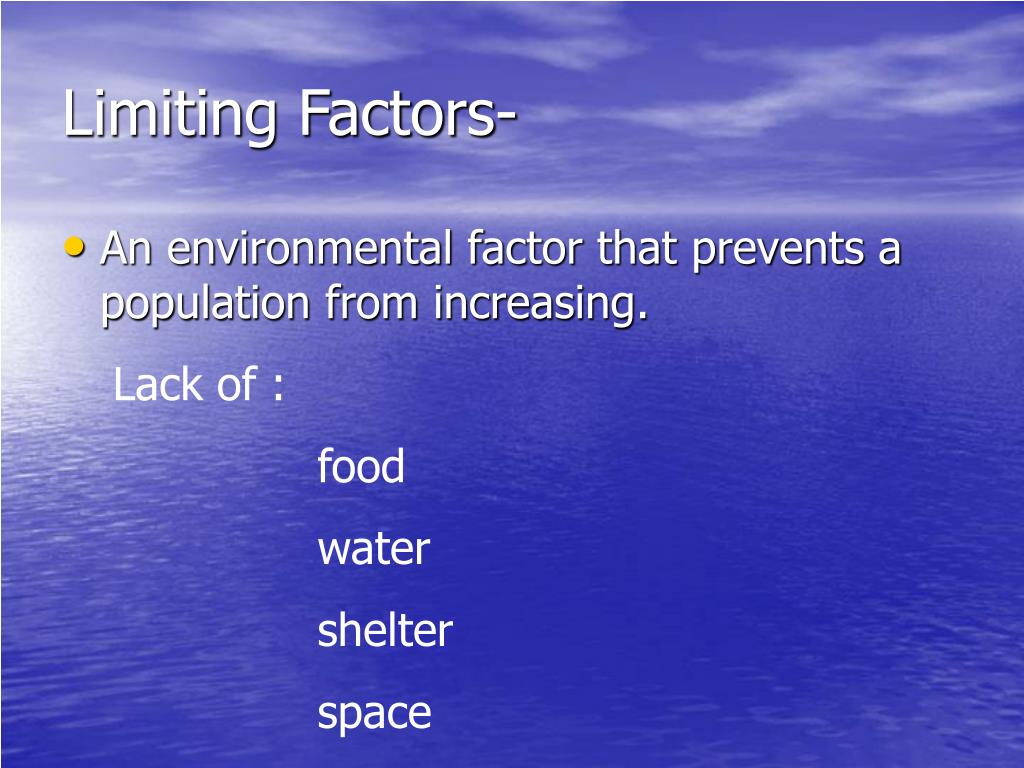 Limiting Factors-

• An environmental factor that prevents a population from increasing.

Lack of :

food

water

shelter

space